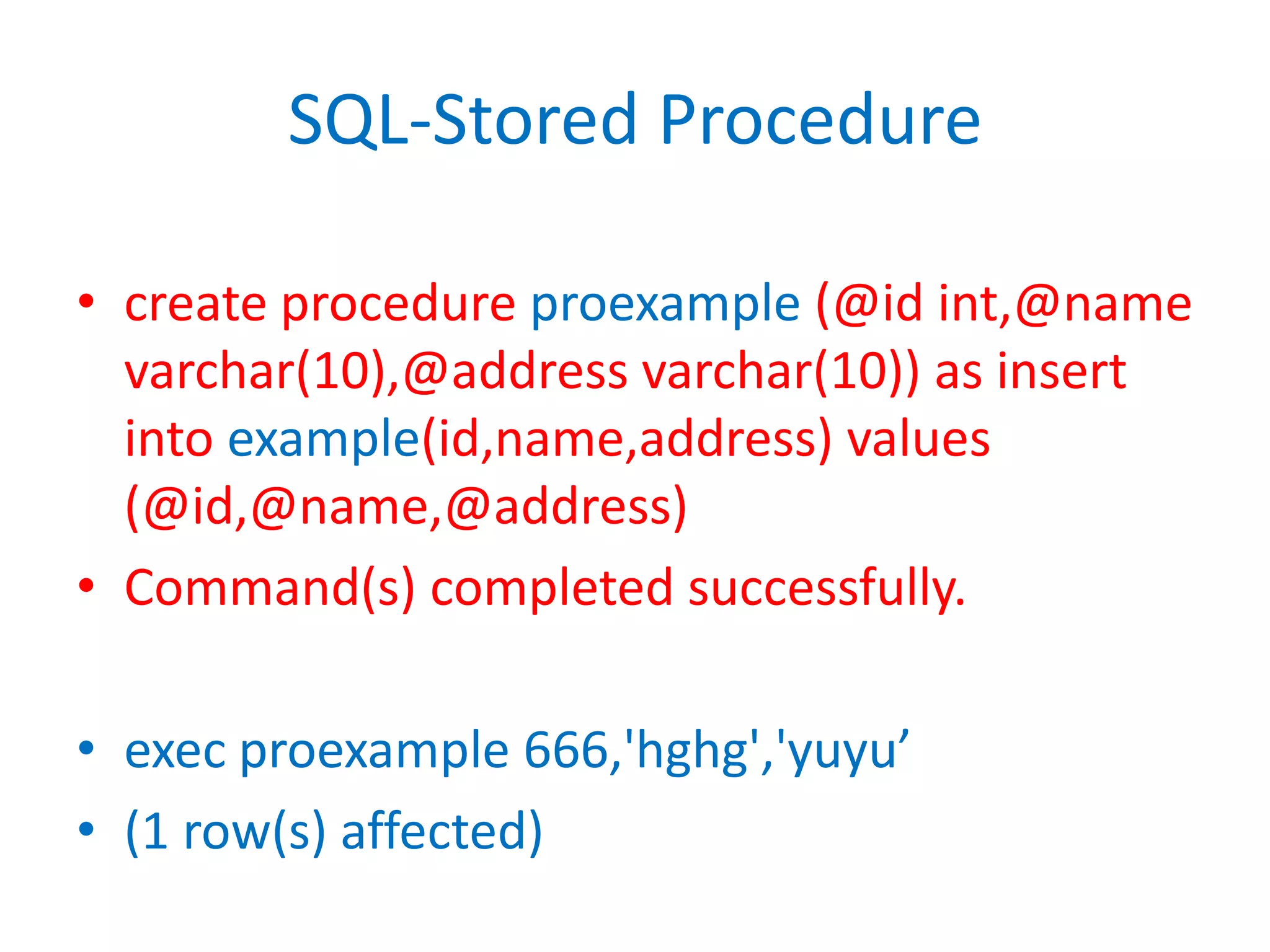 SQL-Stored Procedure

• create procedure proexample (@id int,@name varchar(10),@address varchar(10)) as insert into example(id,name,address) values (@id,@name,@address)
• Command(s) completed successfully.

• exec proexample 666,'hghg','yuyu’
• (1 row(s) affected)